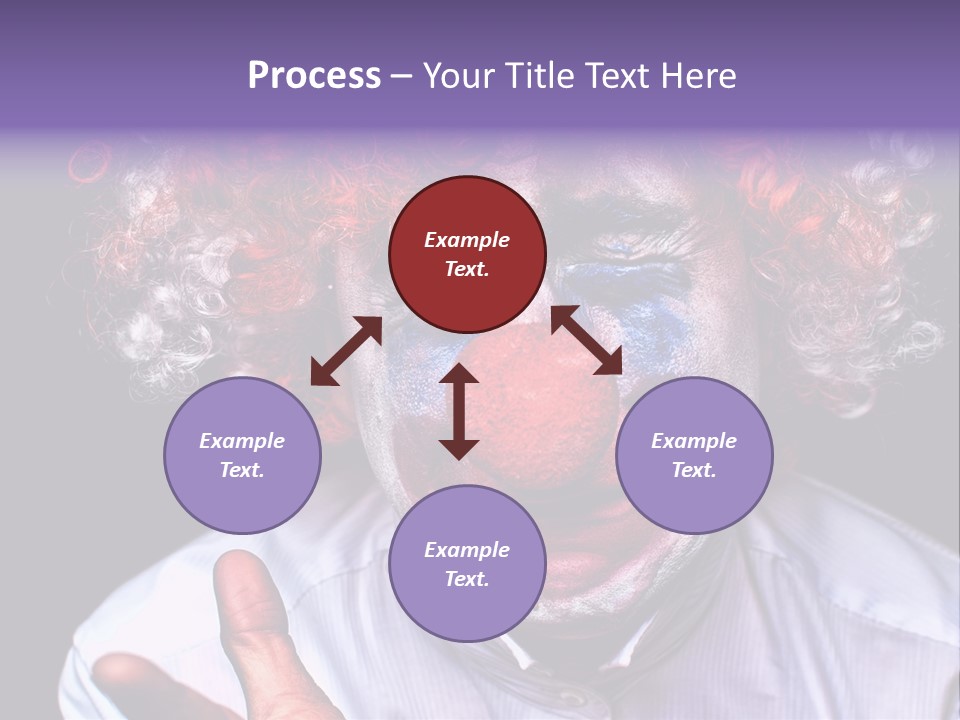 Process – Your Title Text Here

Example Text.

Example Text.

Example Text.

Example Text.